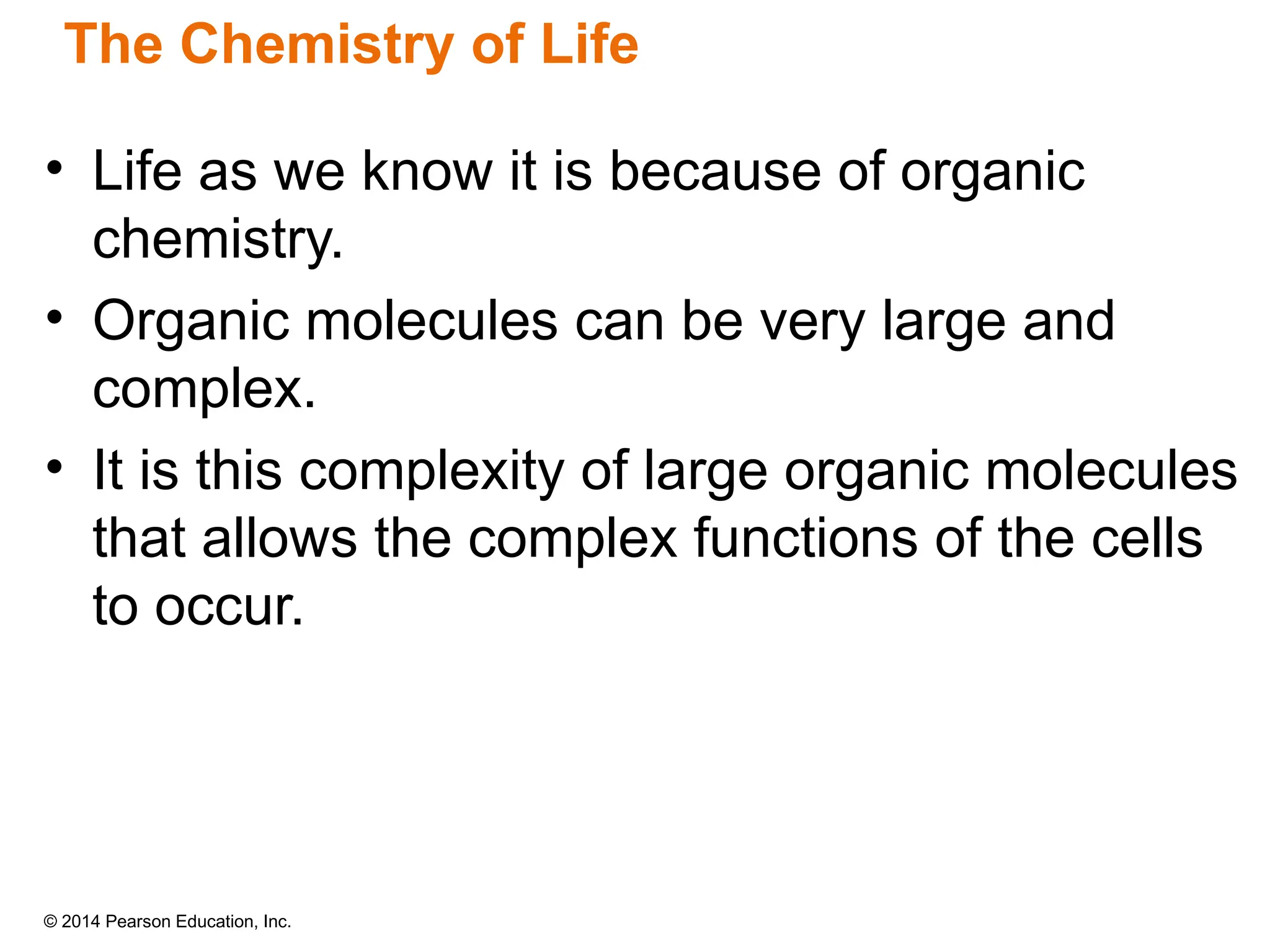 The Chemistry of Life

• Life as we know it is because of organic chemistry.

• Organic molecules can be very large and complex.

• It is this complexity of large organic molecules that allows the complex functions of the cells to occur.

© 2014 Pearson Education, Inc.